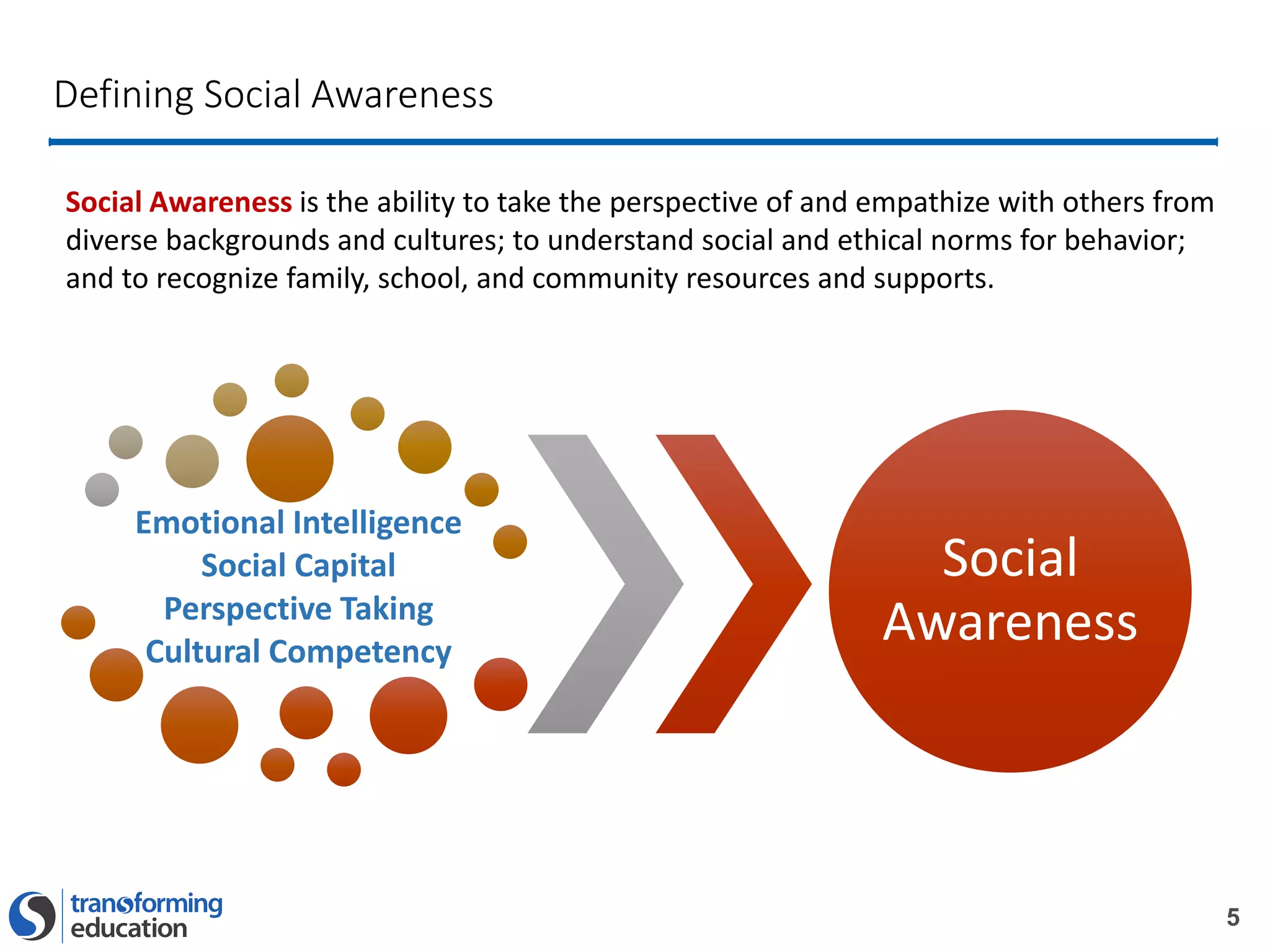 Defining Social Awareness

Social Awareness is the ability to take the perspective of and empathize with others from diverse backgrounds and cultures; to understand social and ethical norms for behavior; and to recognize family, school, and community resources and supports.

Emotional Intelligence
Social Capital
Perspective Taking
Cultural Competency

Social Awareness

transforming education

5